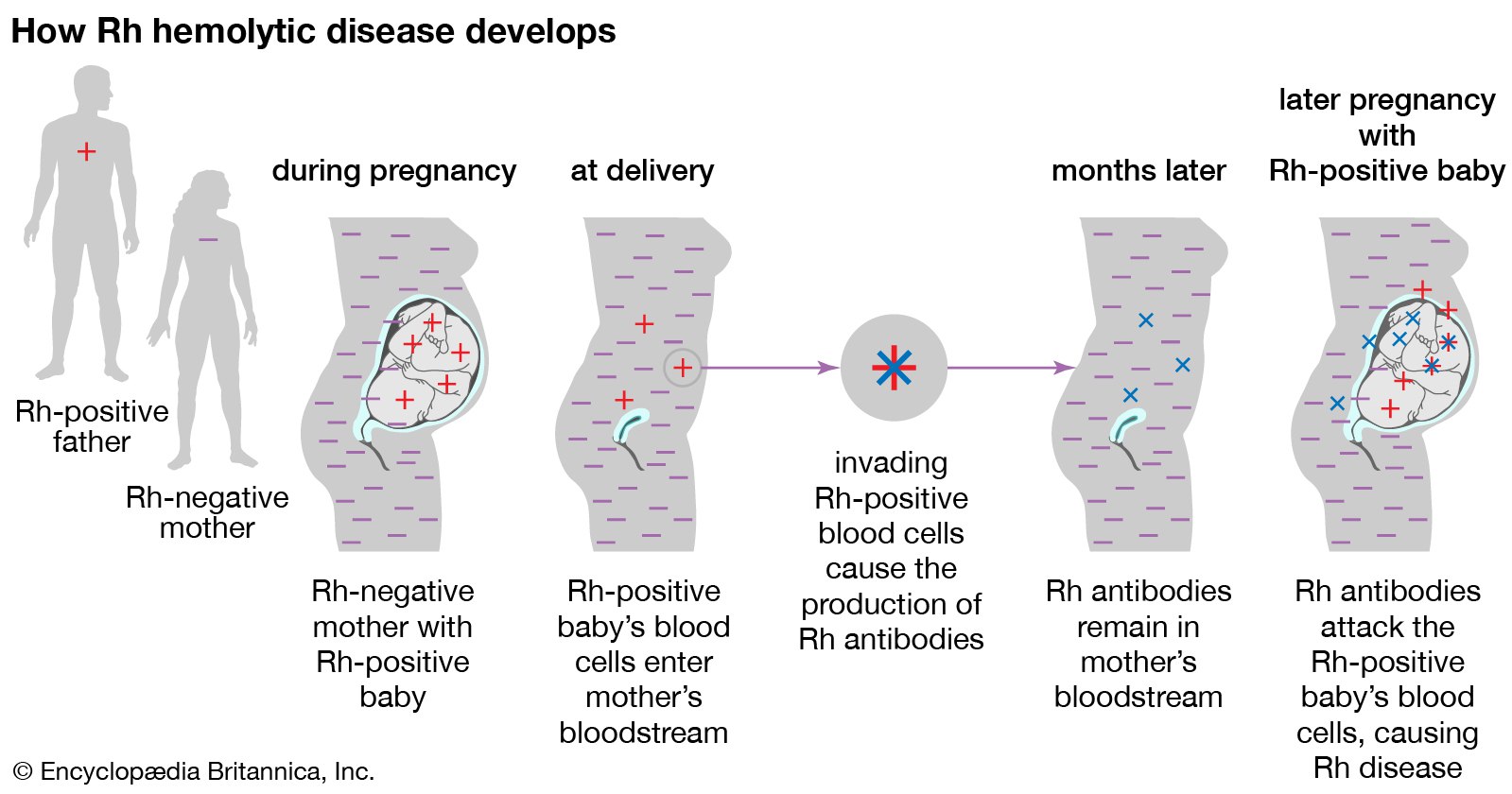 How Rh hemolytic disease develops

Rh-positive father

Rh-negative mother

during pregnancy

Rh-negative mother with Rh-positive baby

at delivery

Rh-positive baby's blood cells enter mother's bloodstream

invading Rh-positive blood cells cause the production of Rh antibodies

months later

Rh antibodies remain in mother's bloodstream

later pregnancy with Rh-positive baby

Rh antibodies attack the Rh-positive baby's blood cells, causing Rh disease

© Encyclopædia Britannica, Inc.